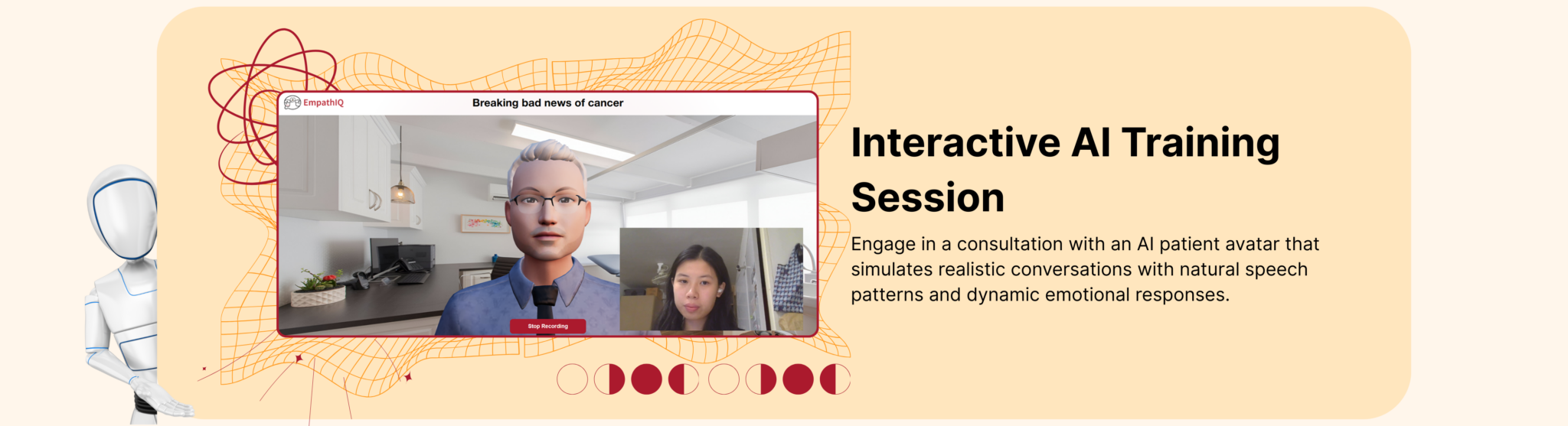 EmpathIQ

Breaking bad news of cancer

Stop Recording

Interactive AI Training Session

Engage in a consultation with an AI patient avatar that simulates realistic conversations with natural speech patterns and dynamic emotional responses.